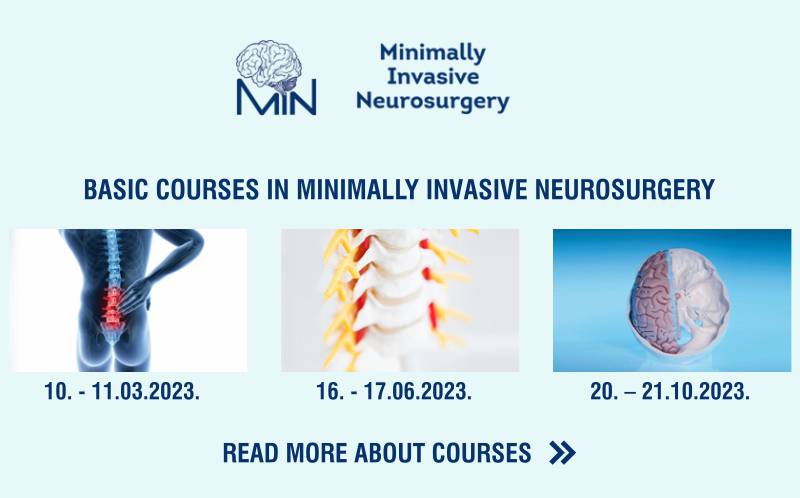 MIN

Minimally Invasive Neurosurgery

BASIC COURSES IN MINIMALLY INVASIVE NEUROSURGERY

10. - 11.03.2023.

16. - 17.06.2023.

20. – 21.10.2023.

READ MORE ABOUT COURSES »